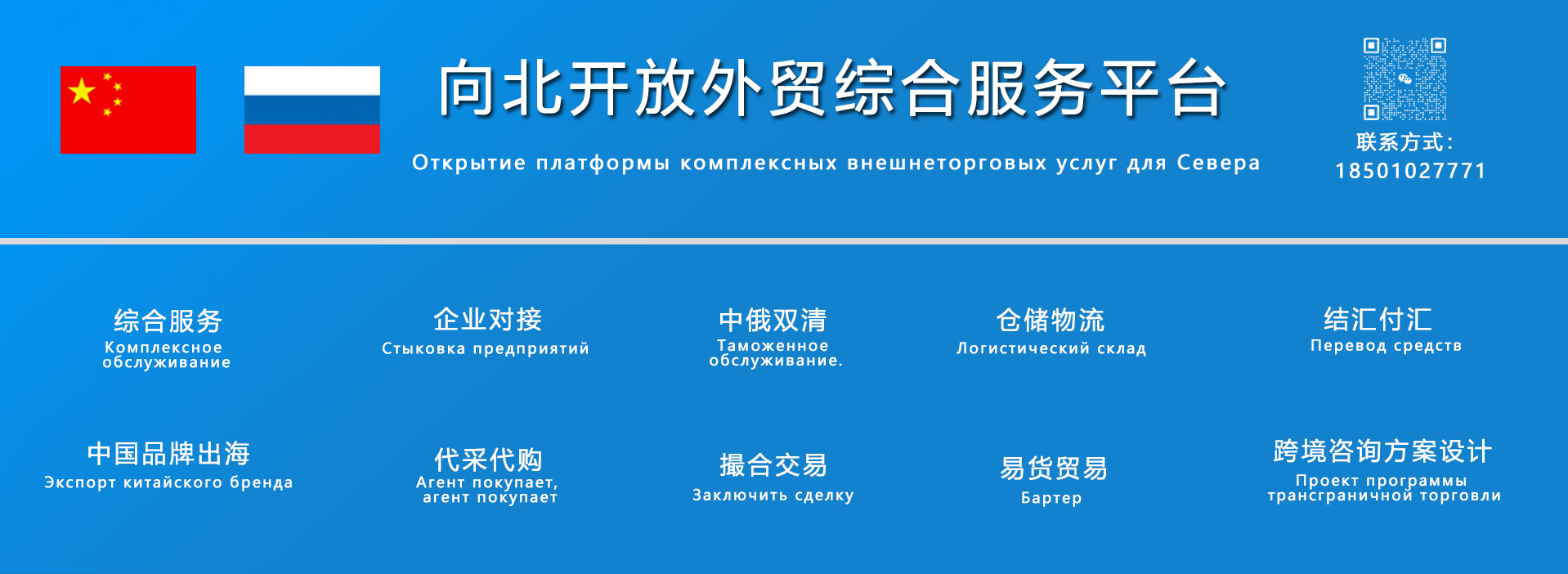 向北开放外贸综合服务平台

Открытие платформы комплексных внешнеторговых услуг для Севера

联系方式:
18501027771

综合服务
Комплексное обслуживание

企业对接
Стыковка предприятий

中俄双清
Таможенное обслуживание.

仓储物流
Логистический склад

结汇付汇
Перевод средств

中国品牌出海
Экспорт китайского бренда

代采代购
Агент покупает, агент покупает

撮合交易
Заключить сделку

易货贸易
Бартер

跨境咨询方案设计
Проект программы трансграничной торговли